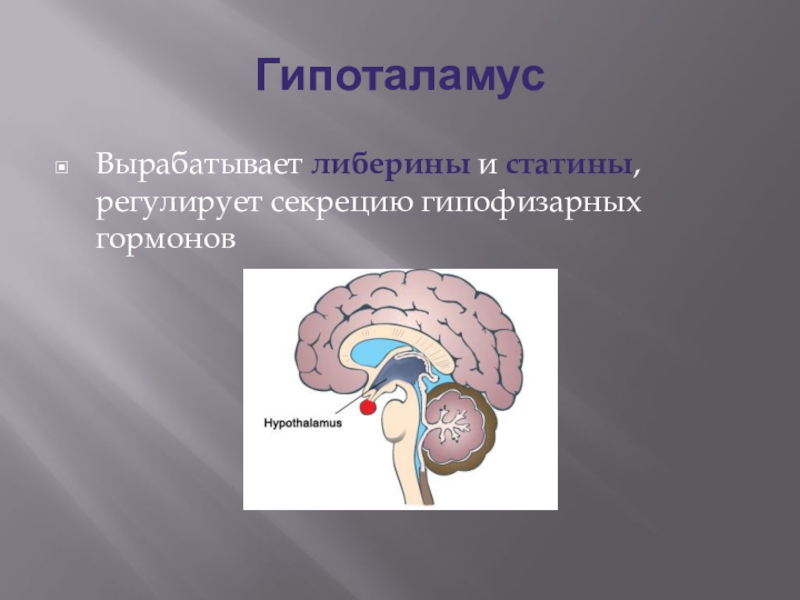 Гипоталамус

Вырабатывает либерины и статины, регулирует секрецию гипофизарных гормонов

Hypothalamus